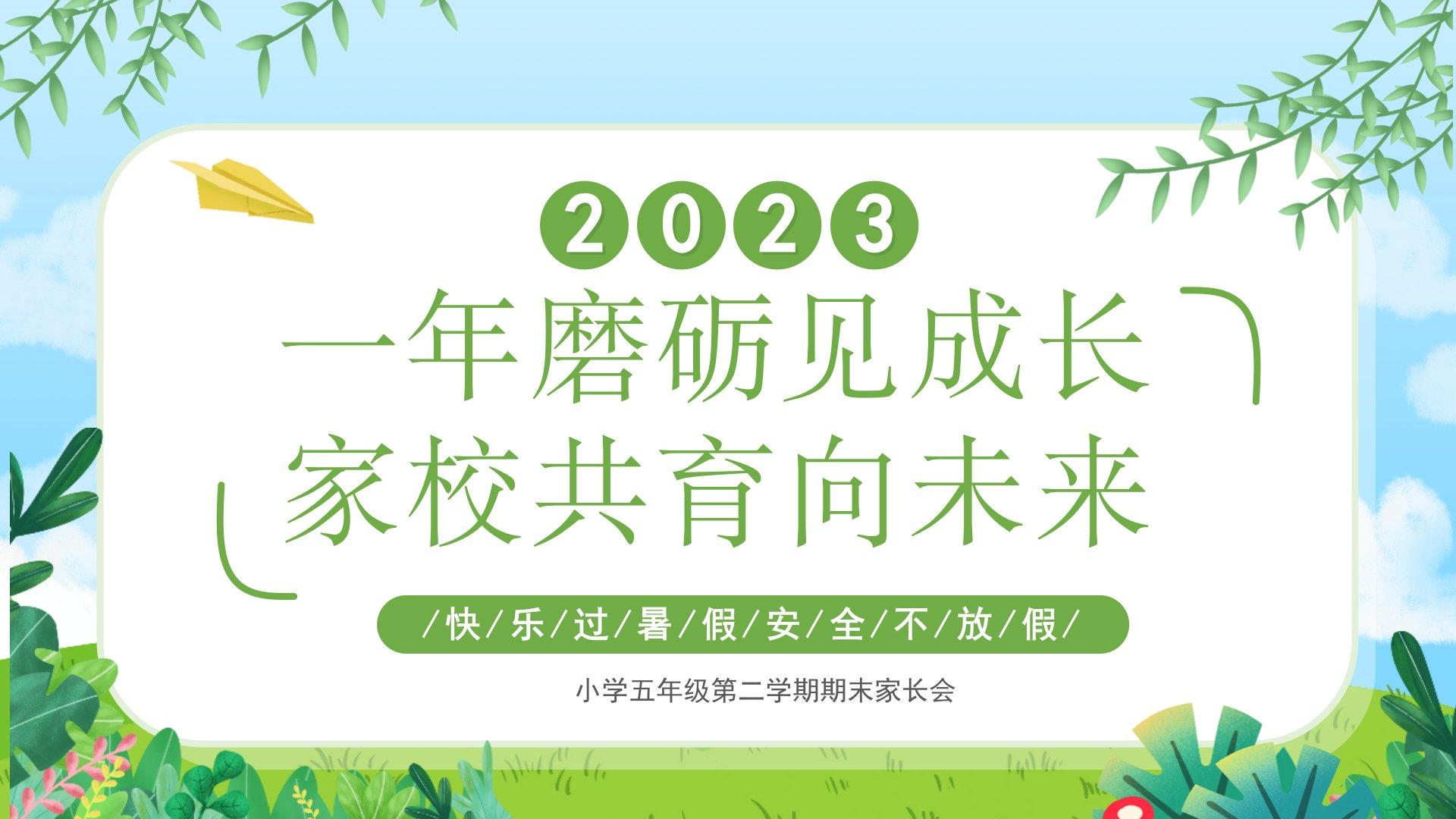 2023

一年磨砺见成长
家校共育向未来

/快/乐/过/暑/假/安/全/不/放/假/

小学五年级第二学期期末家长会